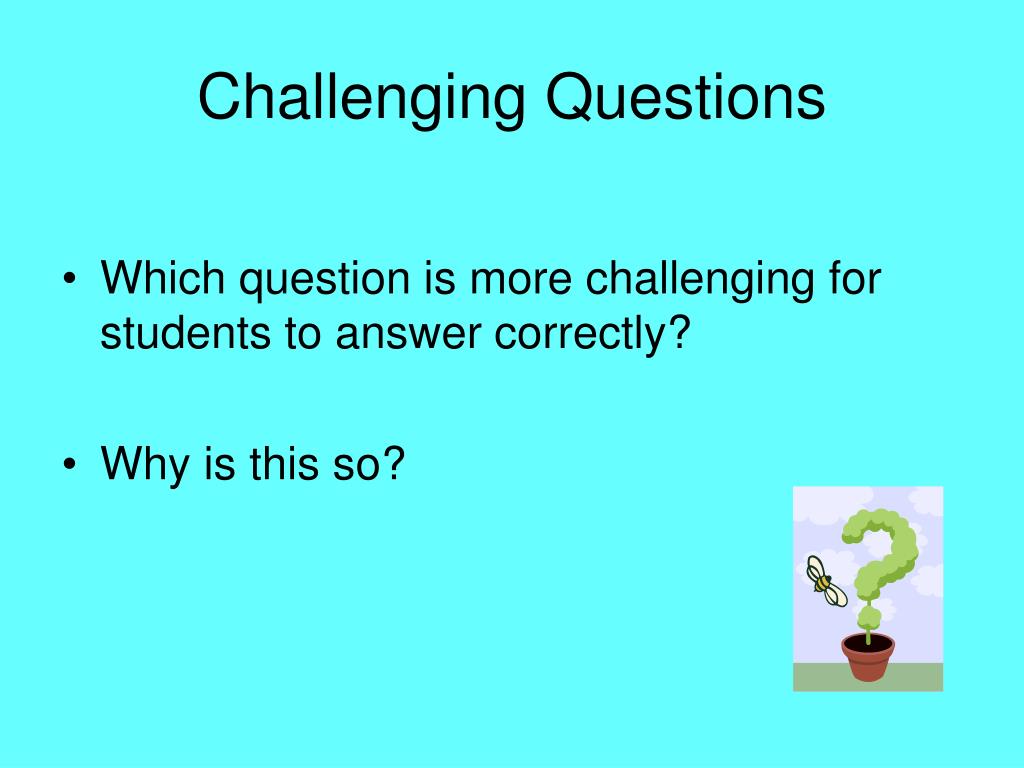 Challenging Questions

• Which question is more challenging for students to answer correctly?

• Why is this so?